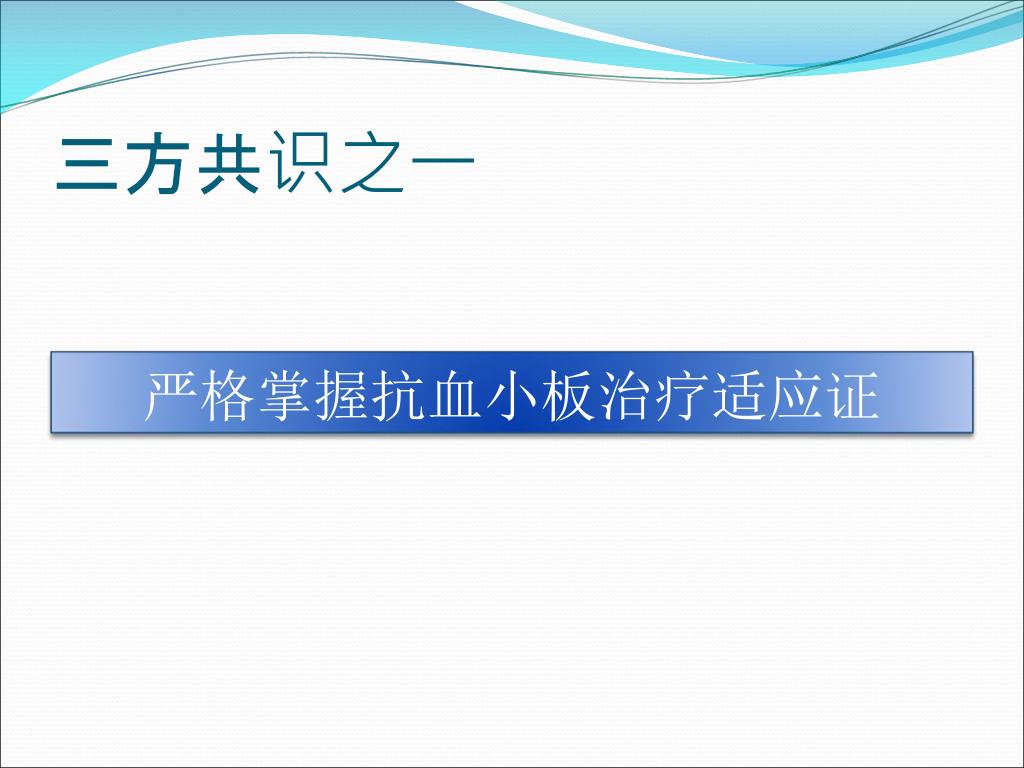 三方共识之一

严格掌握抗血小板治疗适应证